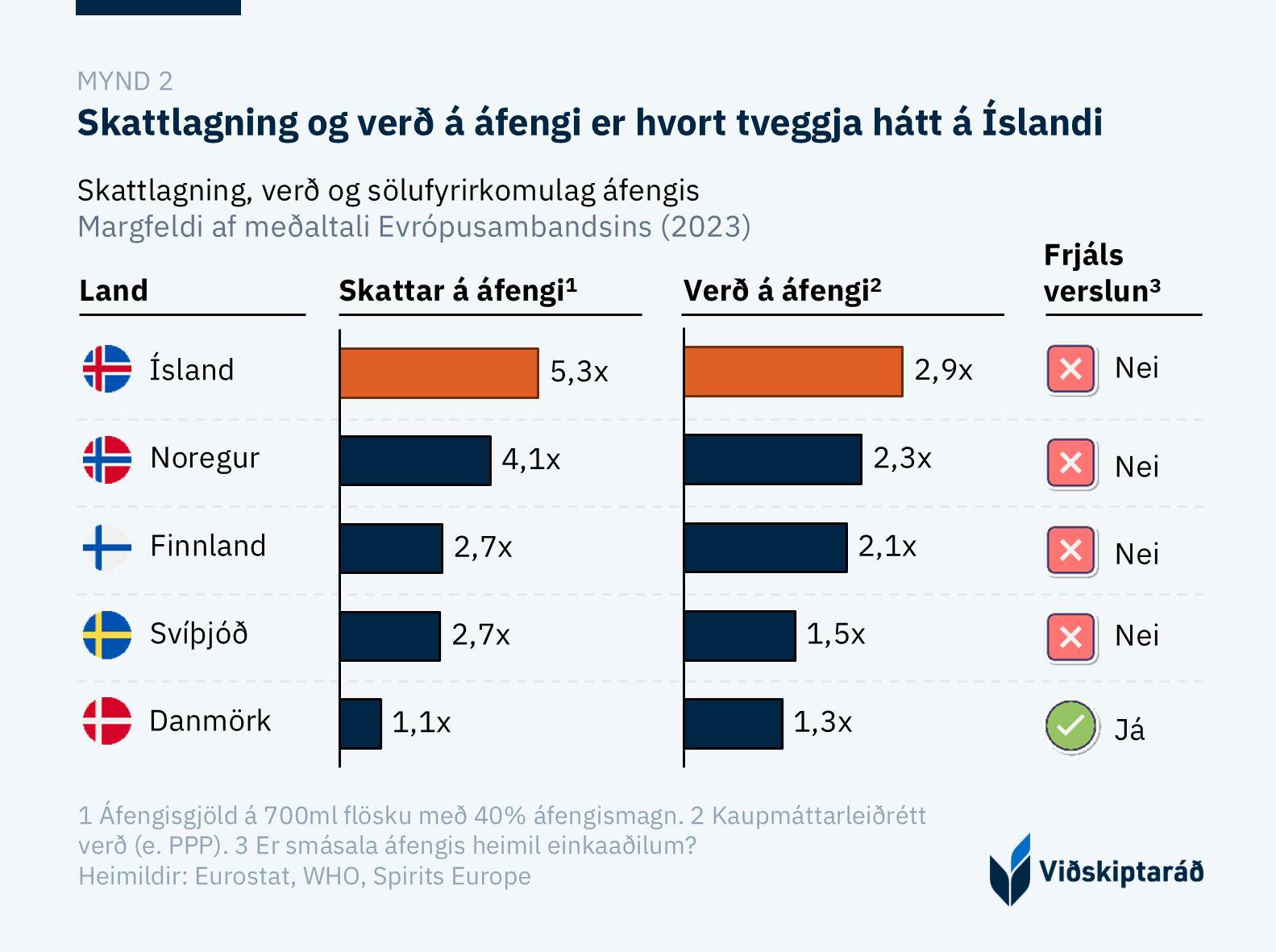 MYND 2

Skattlagning og verð á áfengi er hvort tveggja hátt á Íslandi

Skattlagning, verð og sölufyrirkomulag áfengis
Margfeldi af meðaltali Evrópusambandsins (2023)

| Land | Skattar á áfengi¹ | Verð á áfengi² | Frjáls verslun³ |
|---|---|---|---|
| Ísland | 5,3x | 2,9x | Nei |
| Noregur | 4,1x | 2,3x | Nei |
| Finnland | 2,7x | 2,1x | Nei |
| Svíþjóð | 2,7x | 1,5x | Nei |
| Danmörk | 1,1x | 1,3x | Já |

1 Áfengisgjöld á 700ml flösku með 40% áfengismagn. 2 Kaupmáttarleiðrétt verð (e. PPP). 3 Er smásala áfengis heimil einkaaðilum?
Heimildir: Eurostat, WHO, Spirits Europe

Viðskiptaráð